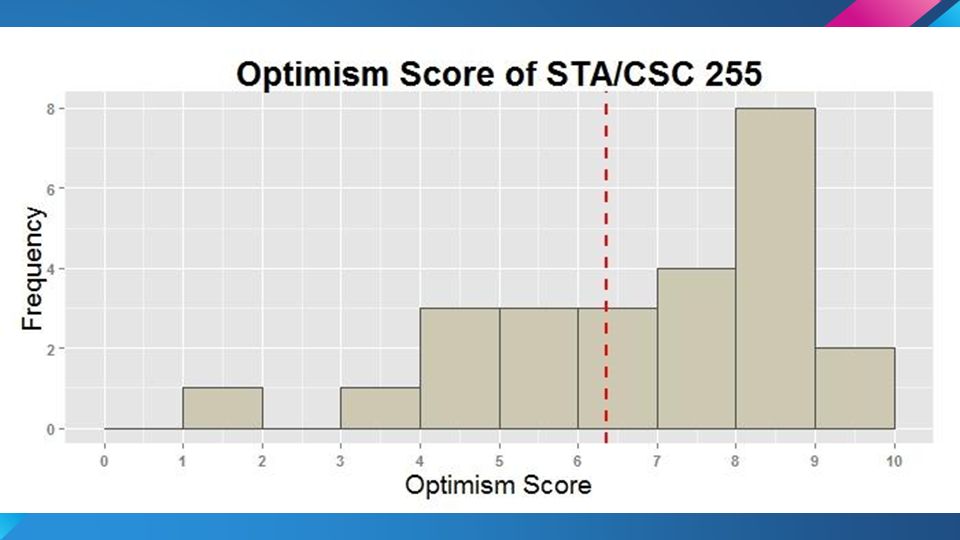 Optimism Score of STA/CSC 255

Frequency

8
6
4
2
0

0 1 2 3 4 5 6 7 8 9 10

Optimism Score